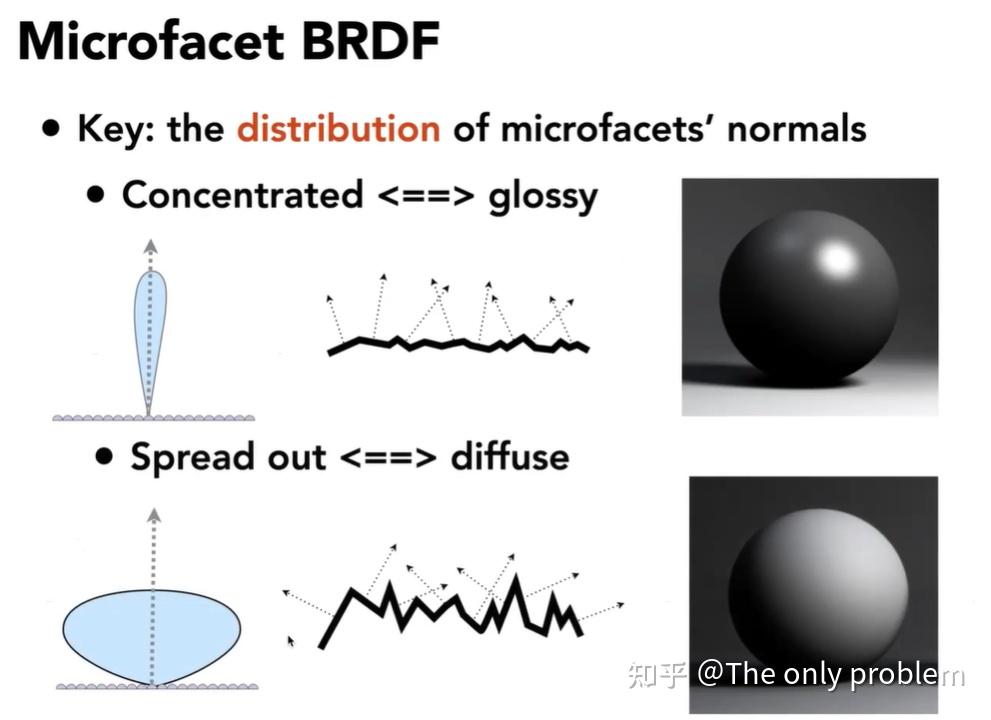 Microfacet BRDF

• Key: the distribution of microfacets' normals

• Concentrated <==> glossy

• Spread out <==> diffuse

知乎 @The only problem